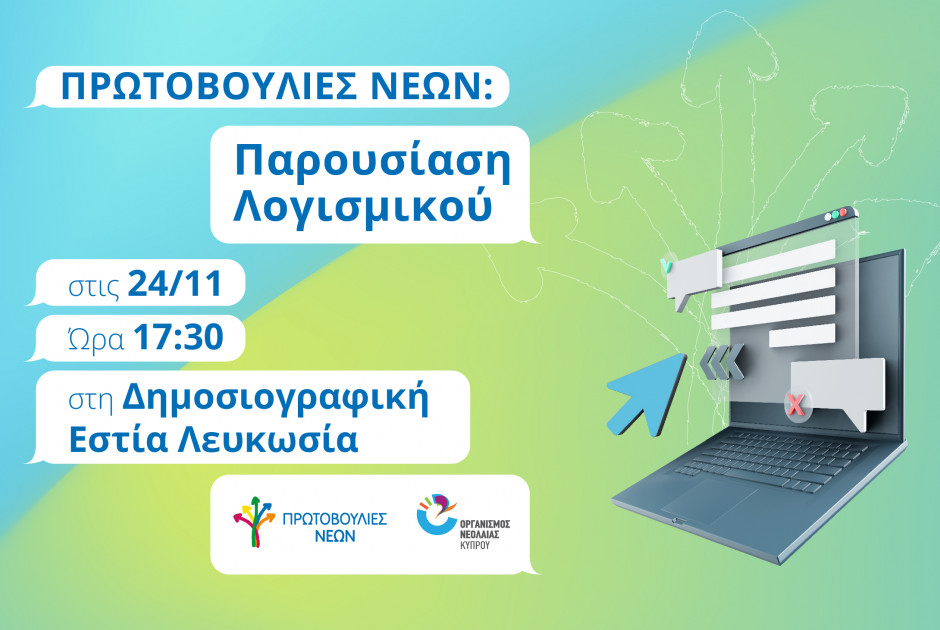 ΠΡΩΤΟΒΟΥΛΙΕΣ ΝΕΩΝ:

Παρουσίαση Λογισμικού

στις 24/11

Ώρα 17:30

στη Δημοσιογραφική Εστία Λευκωσία

ΠΡΩΤΟΒΟΥΛΙΕΣ ΝΕΩΝ

ΟΡΓΑΝΙΣΜΟΣ ΝΕΟΛΑΙΑΣ ΚΥΠΡΟΥ